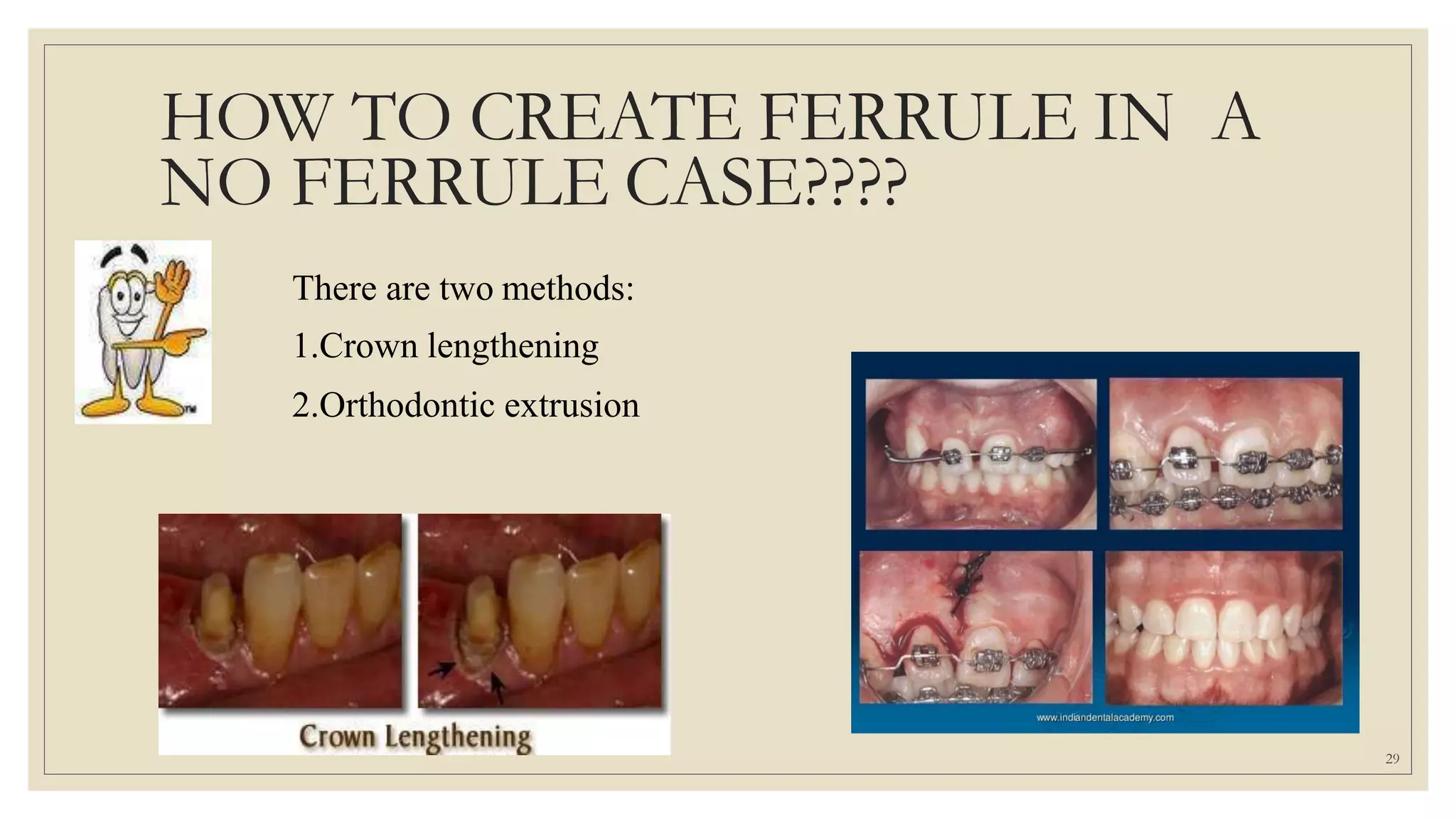 HOW TO CREATE FERRULE IN A NO FERRULE CASE????

There are two methods:

1.Crown lengthening

2.Orthodontic extrusion

Crown Lengthening

www.indiandentalacademy.com

29